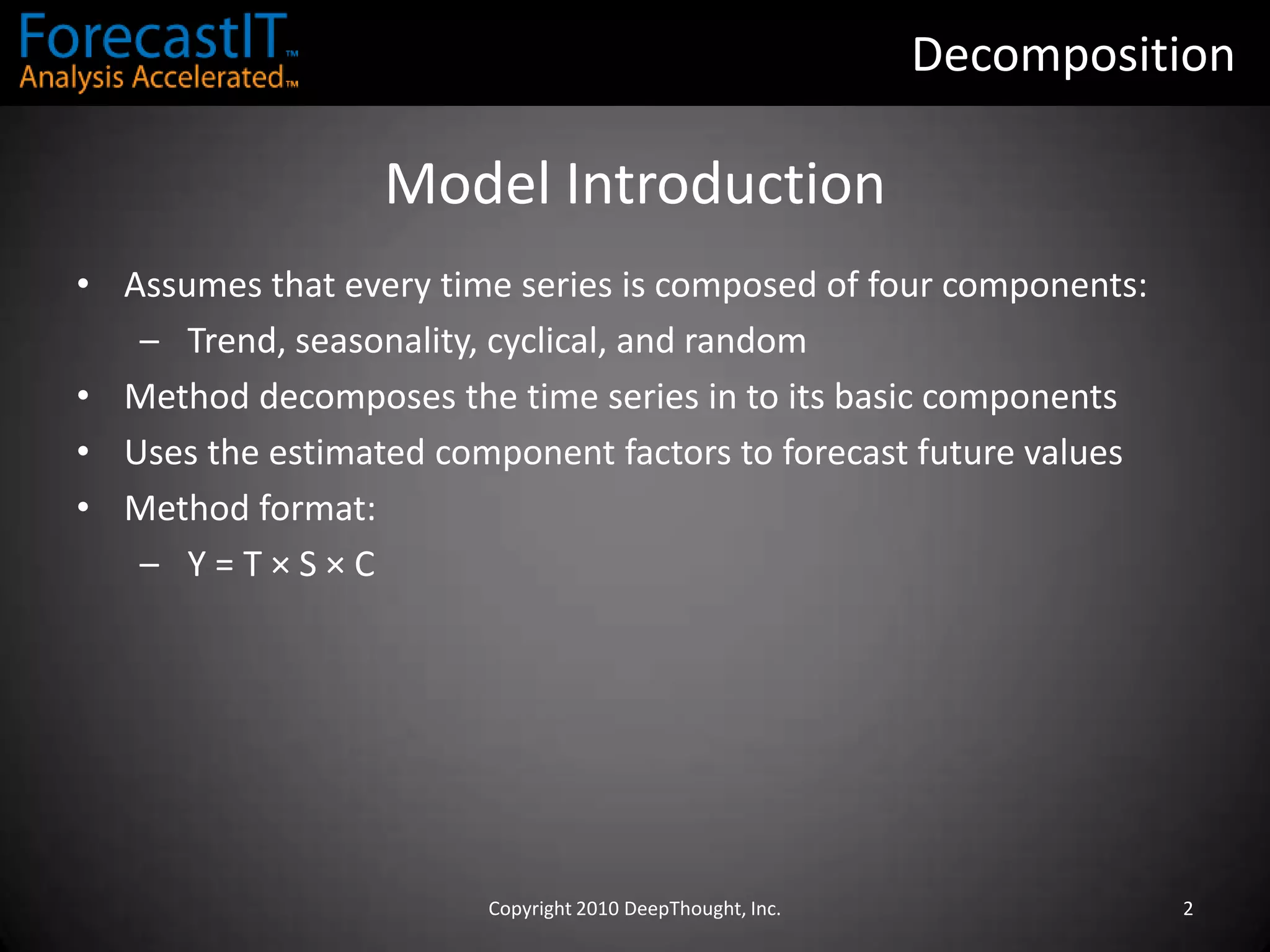 ForecastIT™
Analysis Accelerated™

Decomposition

Model Introduction

• Assumes that every time series is composed of four components:
  – Trend, seasonality, cyclical, and random
• Method decomposes the time series in to its basic components
• Uses the estimated component factors to forecast future values
• Method format:
  – $Y = T \times S \times C$

Copyright 2010 DeepThought, Inc.

2